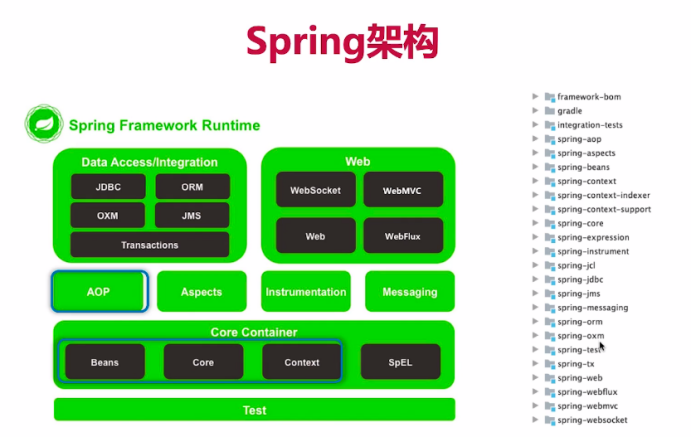 Spring架构

Spring Framework Runtime

Data Access/Integration

JDBC

ORM

OXM

JMS

Transactions

Web

WebSocket

WebMVC

Web

WebFlux

AOP

Aspects

Instrumentation

Messaging

Core Container

Beans

Core

Context

SpEL

Test

framework-bom
gradle
integration-tests
spring-aop
spring-aspects
spring-beans
spring-context
spring-context-indexer
spring-context-support
spring-core
spring-expression
spring-instrument
spring-jcl
spring-jdbc
spring-jms
spring-messaging
spring-orm
spring-oxm
spring-test
spring-tx
spring-web
spring-webflux
spring-webmvc
spring-websocket